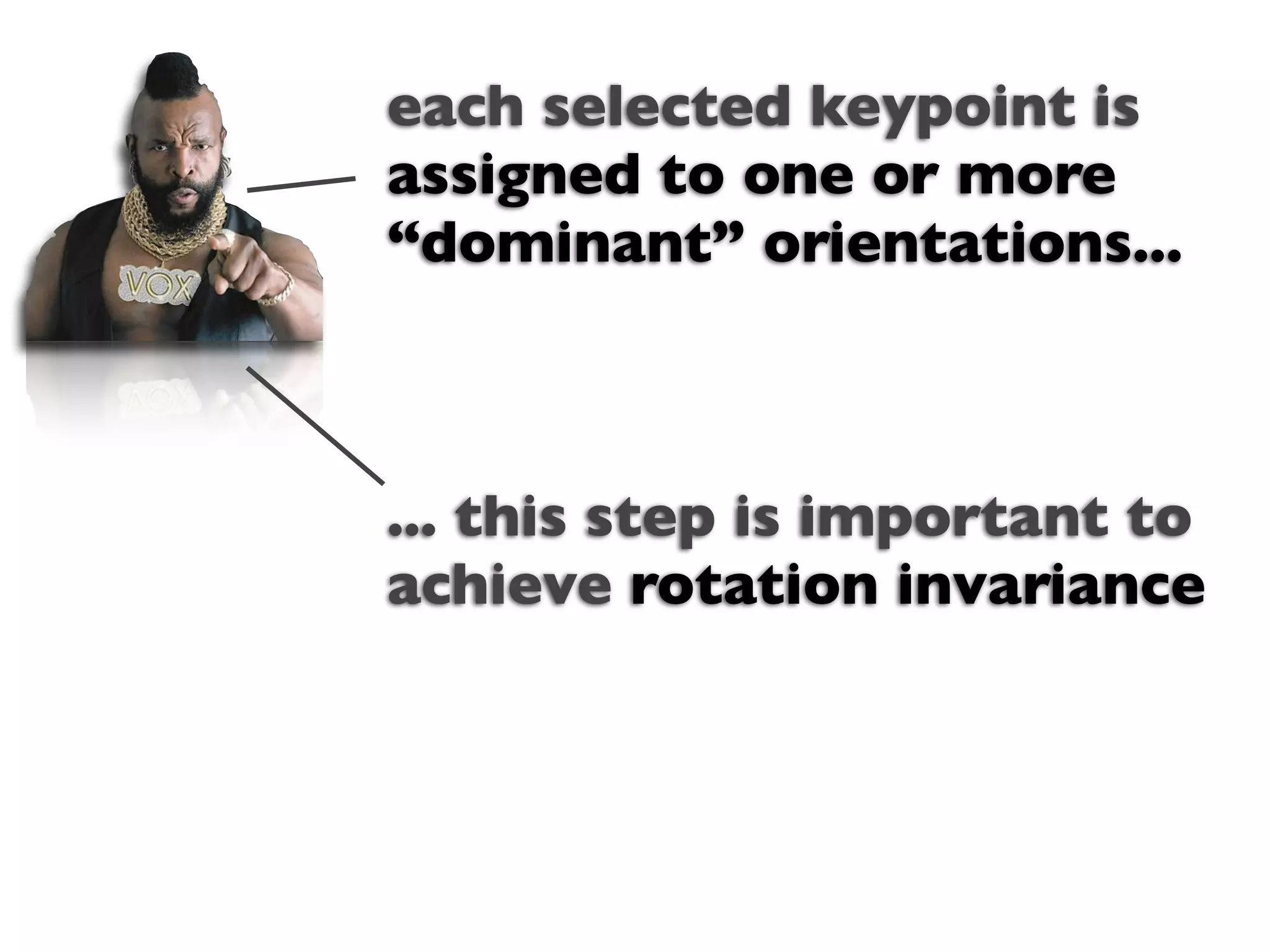 VOX

each selected keypoint is assigned to one or more “dominant” orientations...

... this step is important to achieve rotation invariance